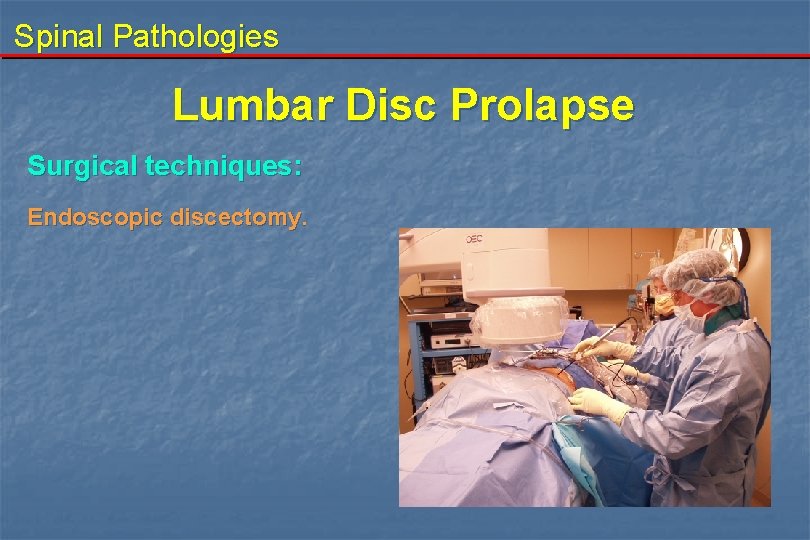 Spinal Pathologies

Lumbar Disc Prolapse

Surgical techniques:

Endoscopic discectomy.

OEC